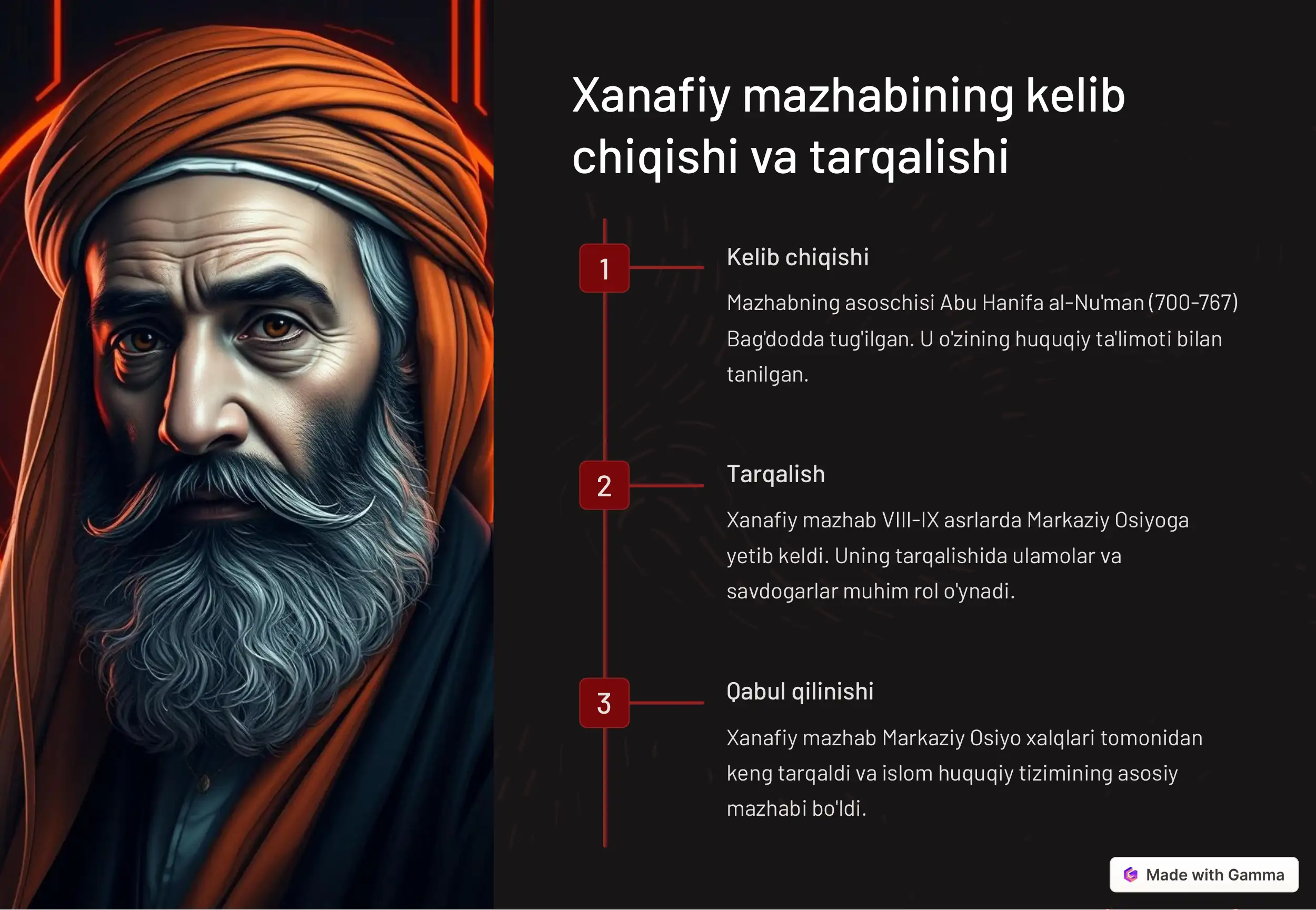 Xanafiy mazhabining kelib chiqishi va tarqalishi

1

Kelib chiqishi

Mazhabning asoschisi Abu Hanifa al-Nu'man (700-767) Bag'dodda tug'ilgan. U o'zining huquqiy ta'limoti bilan tanilgan.

2

Tarqalish

Xanafiy mazhab VIII-IX asrlarda Markaziy Osiyoga yetib keldi. Uning tarqalishida ulamolar va savdogarlar muhim rol o'ynadi.

3

Qabul qilinishi

Xanafiy mazhab Markaziy Osiyo xalqlari tomonidan keng tarqaldi va islom huquqiy tizimining asosiy mazhabi bo'ldi.

Made with Gamma